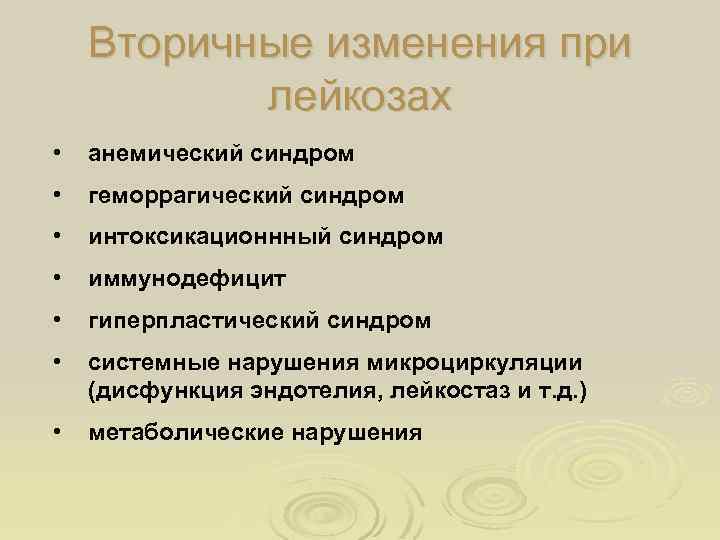 Вторичные изменения при лейкозах

• анемический синдром
• геморрагический синдром
• интоксикационнный синдром
• иммунодефицит
• гиперпластический синдром
• системные нарушения микроциркуляции (дисфункция эндотелия, лейкостаз и т.д.)
• метаболические нарушения